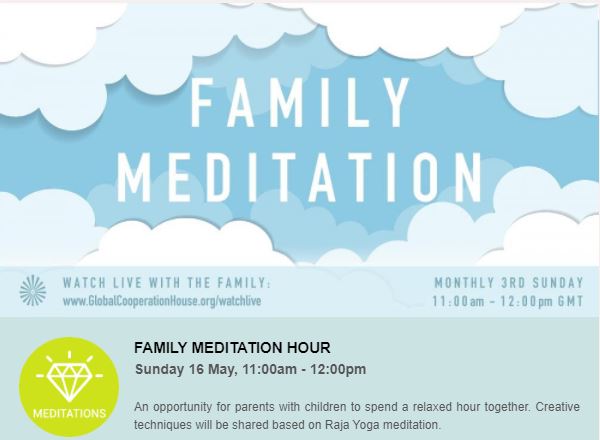 FAMILY MEDITATION

WATCH LIVE WITH THE FAMILY:
www.GlobalCooperationHouse.org/watchlive

MONTHLY 3RD SUNDAY
11:00am - 12:00pm GMT

MEDITATIONS

FAMILY MEDITATION HOUR
Sunday 16 May, 11:00am - 12:00pm

An opportunity for parents with children to spend a relaxed hour together. Creative techniques will be shared based on Raja Yoga meditation.